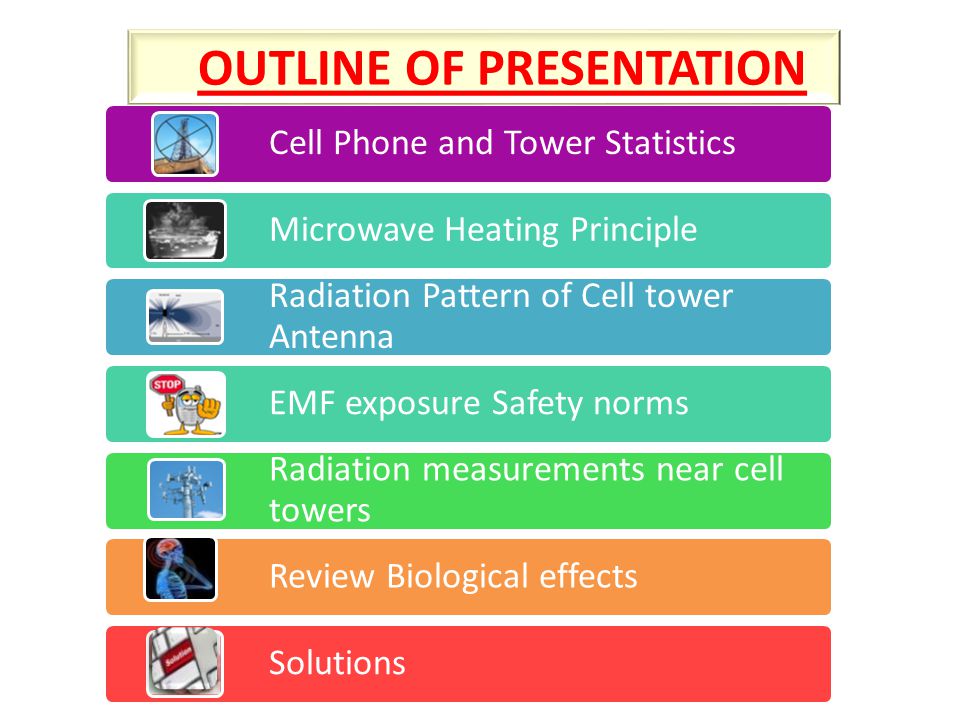 OUTLINE OF PRESENTATION

Cell Phone and Tower Statistics

Microwave Heating Principle

Radiation Pattern of Cell tower Antenna

STOP

EMF exposure Safety norms

Radiation measurements near cell towers

Review Biological effects

Solution

Solutions